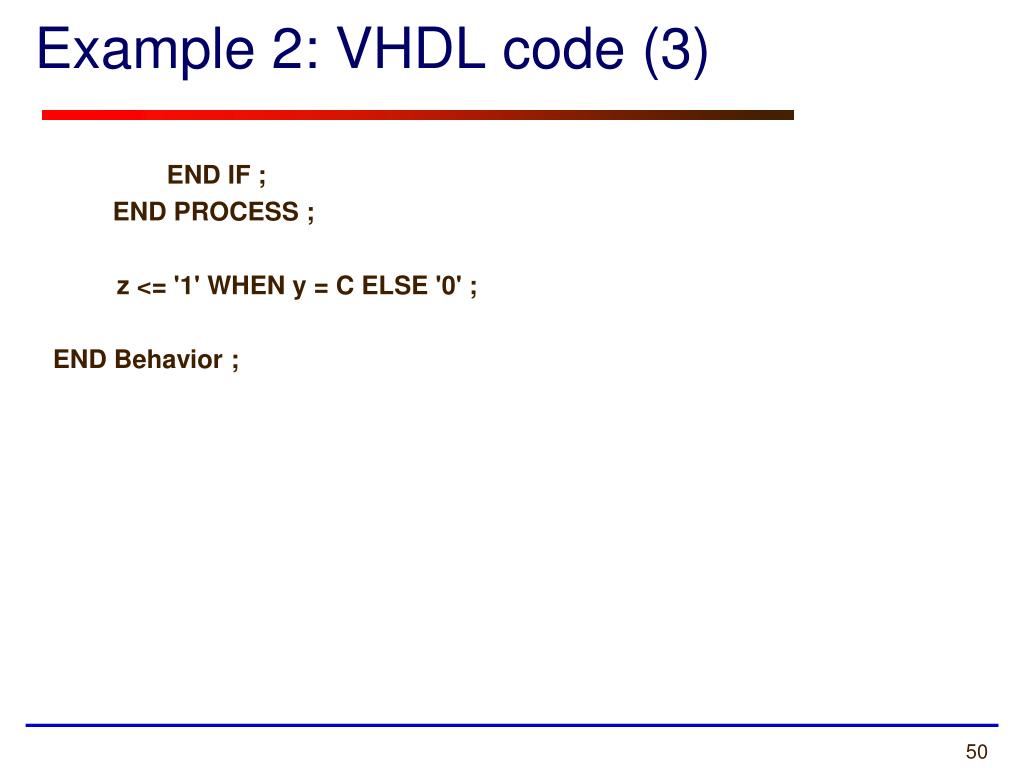 Example 2: VHDL code (3)

END IF ;
END PROCESS ;

z <= '1' WHEN y = C ELSE '0' ;

END Behavior ;

50